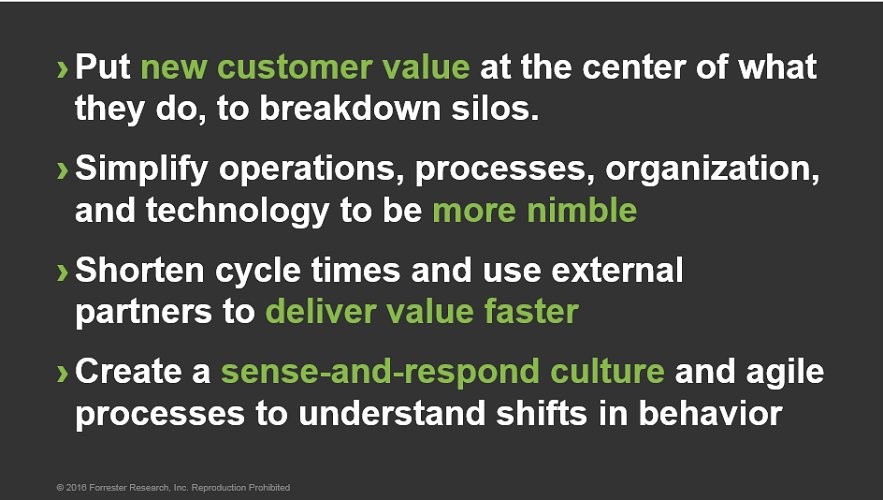 › Put new customer value at the center of what they do, to breakdown silos.

› Simplify operations, processes, organization, and technology to be more nimble

› Shorten cycle times and use external partners to deliver value faster

› Create a sense-and-respond culture and agile processes to understand shifts in behavior

© 2016 Forrester Research, Inc. Reproduction Prohibited